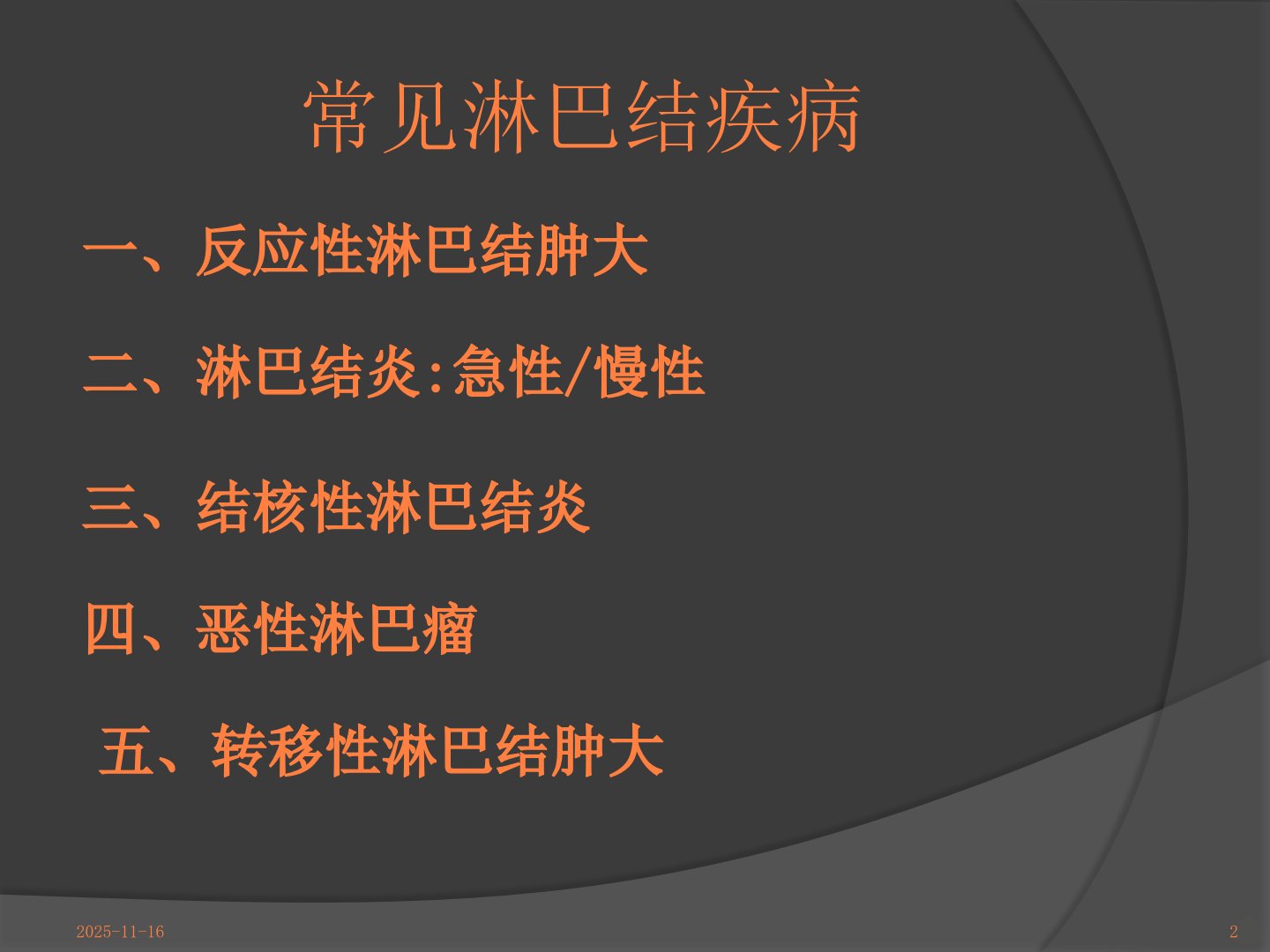 常见淋巴结疾病

一、反应性淋巴结肿大

二、淋巴结炎:急性/慢性

三、结核性淋巴结炎

四、恶性淋巴瘤

五、转移性淋巴结肿大

2025-11-16

2